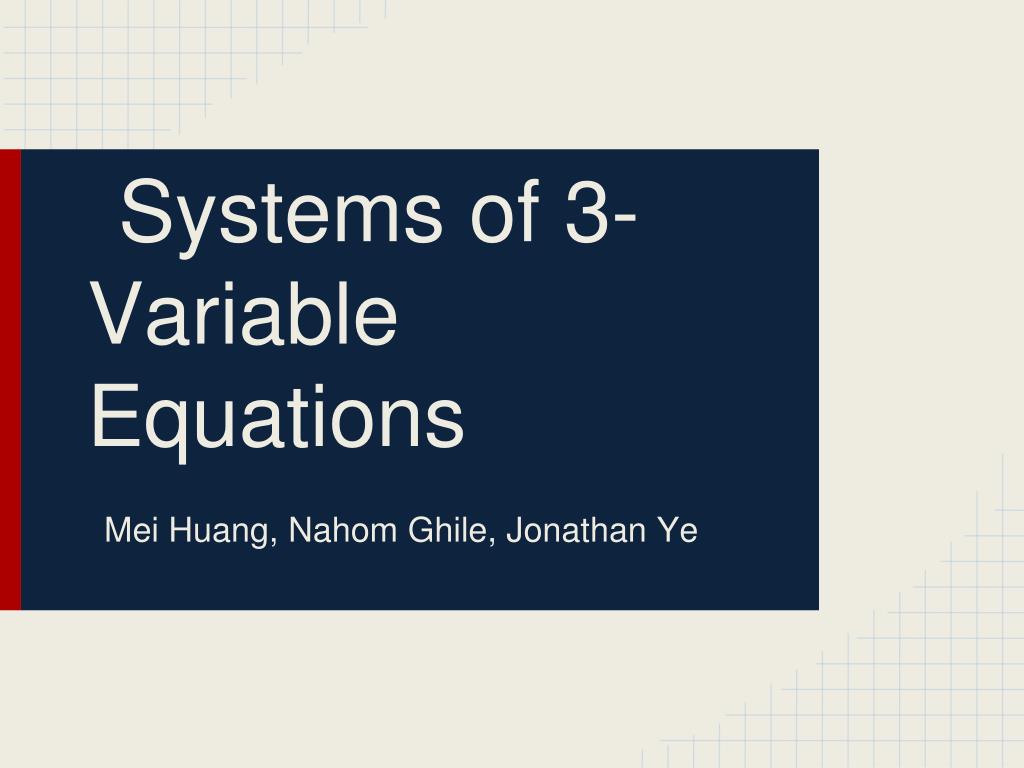 Systems of 3-Variable Equations

Mei Huang, Nahom Ghile, Jonathan Ye